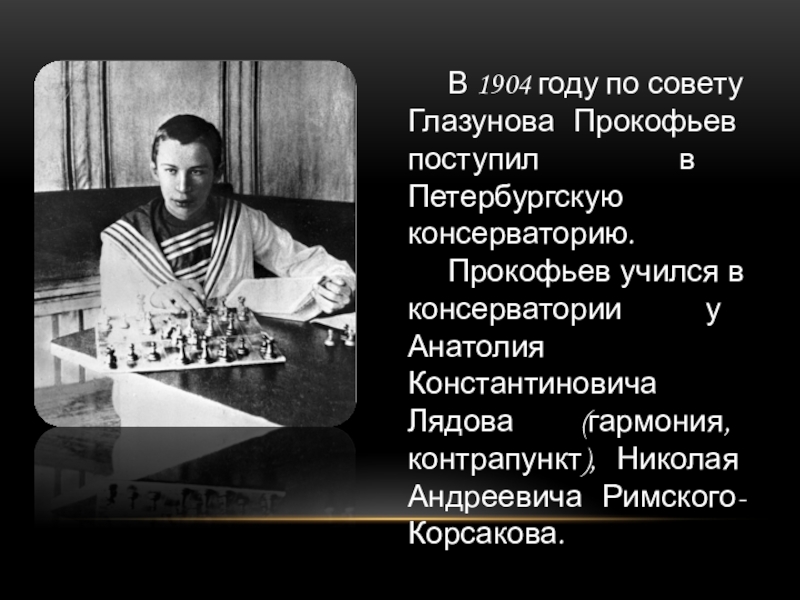 В 1904 году по совету Глазунова Прокофьев поступил в Петербургскую консерваторию.

Прокофьев учился в консерватории у Анатолия Константиновича Лядова (гармония, контрапункт), Николая Андреевича Римского-Корсакова.